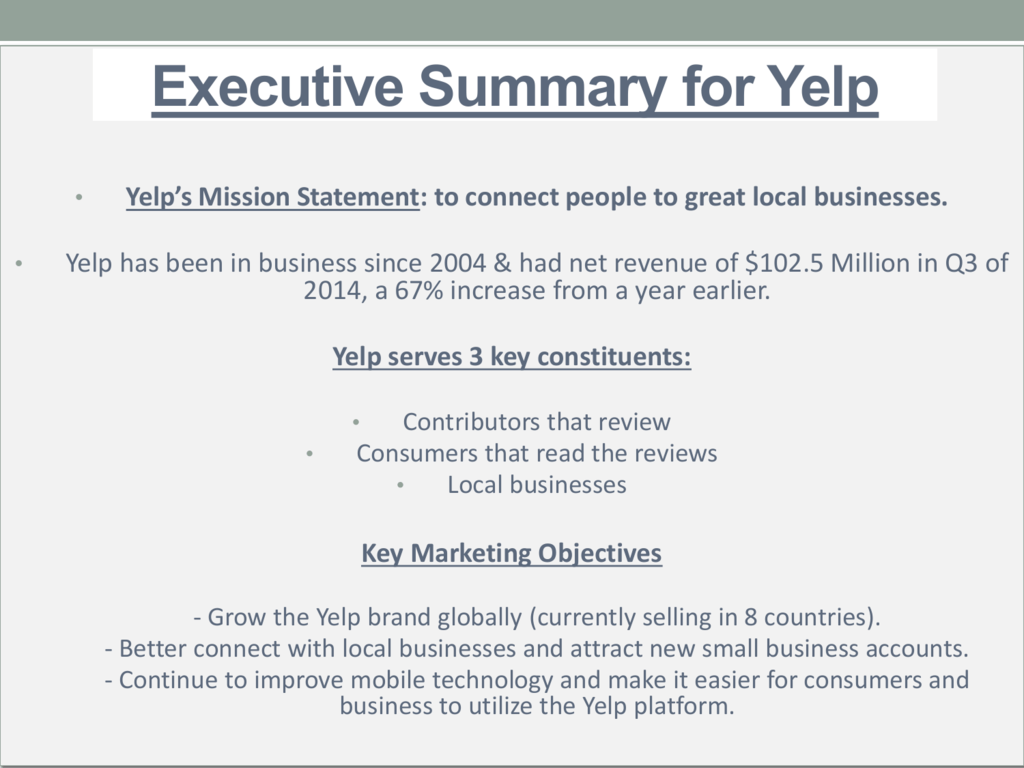 Executive Summary for Yelp

• Yelp's Mission Statement: to connect people to great local businesses.

• Yelp has been in business since 2004 & had net revenue of \$102.5 Million in Q3 of 2014, a 67% increase from a year earlier.

Yelp serves 3 key constituents:

• Contributors that review
• Consumers that read the reviews
• Local businesses

Key Marketing Objectives

- Grow the Yelp brand globally (currently selling in 8 countries).
- Better connect with local businesses and attract new small business accounts.
- Continue to improve mobile technology and make it easier for consumers and business to utilize the Yelp platform.